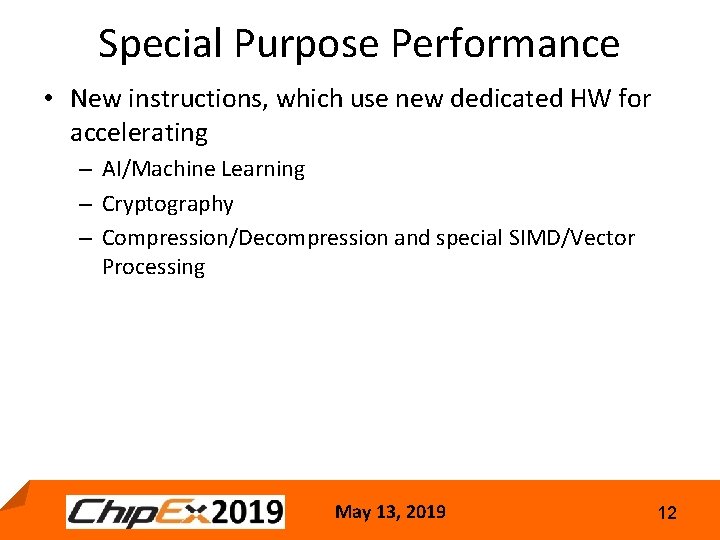 Special Purpose Performance

• New instructions, which use new dedicated HW for accelerating

– AI/Machine Learning

– Cryptography

– Compression/Decompression and special SIMD/Vector Processing

ChipEx2019

May 13, 2019

12